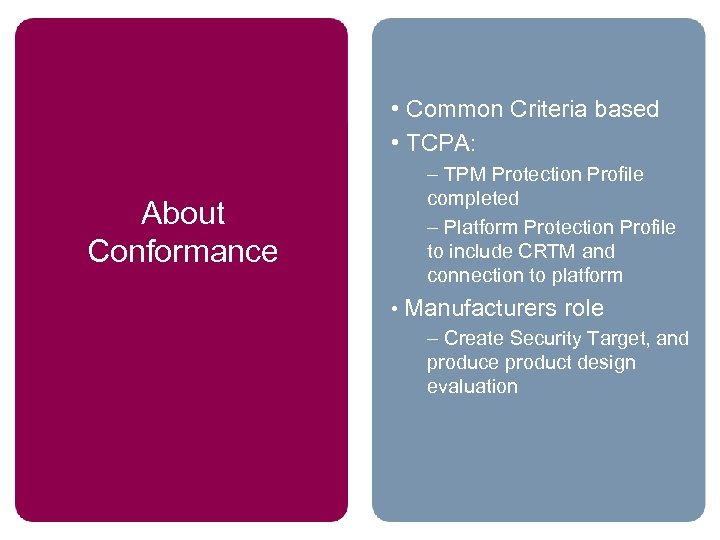 About Conformance

• Common Criteria based
• TCPA:
– TPM Protection Profile completed
– Platform Protection Profile to include CRTM and connection to platform
• Manufacturers role
– Create Security Target, and produce product design evaluation